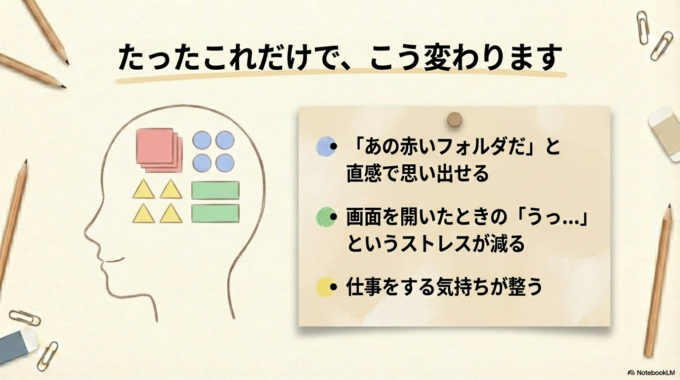 たったこれだけで、こう変わります

• 「あの赤いフォルダだ」と直感で思い出せる

• 画面を開いたときの「うっ…」というストレスが減る

• 仕事をする気持ちが整う

NotebookLM